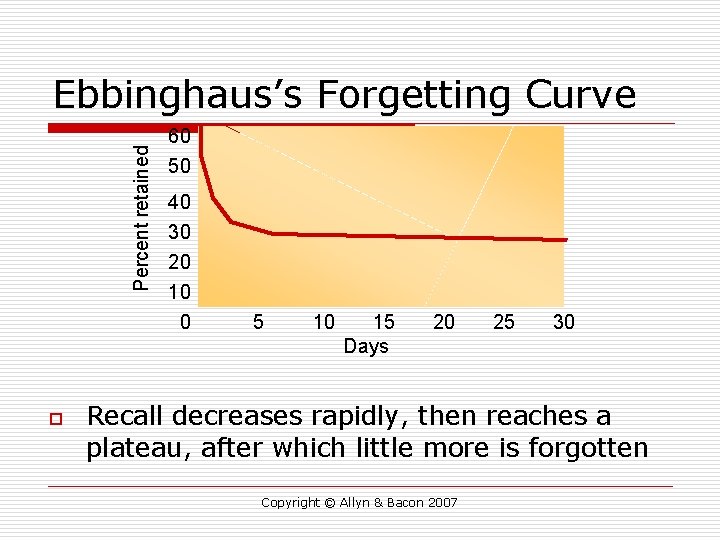 Ebbinghaus's Forgetting Curve

Percent retained

60
50
40
30
20
10
0

5 10 15 20 25 30

Days

Recall decreases rapidly, then reaches a plateau, after which little more is forgotten

Copyright © Allyn & Bacon 2007